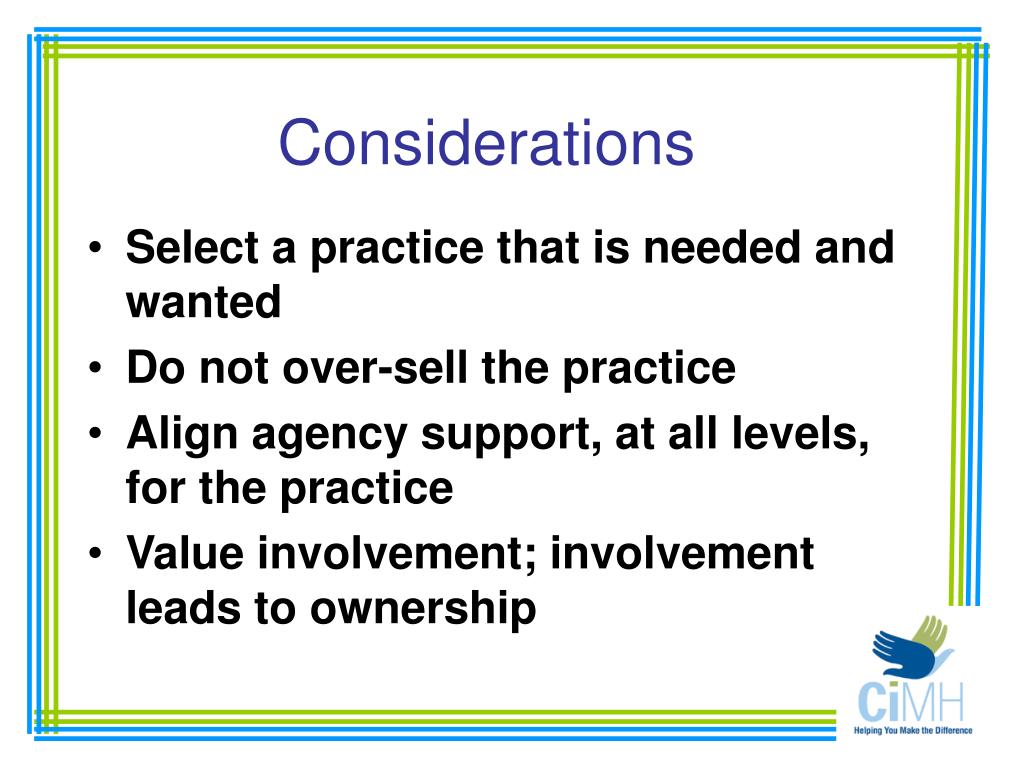 Considerations

• Select a practice that is needed and wanted
• Do not over-sell the practice
• Align agency support, at all levels, for the practice
• Value involvement; involvement leads to ownership

CiMH
Helping You Make the Difference